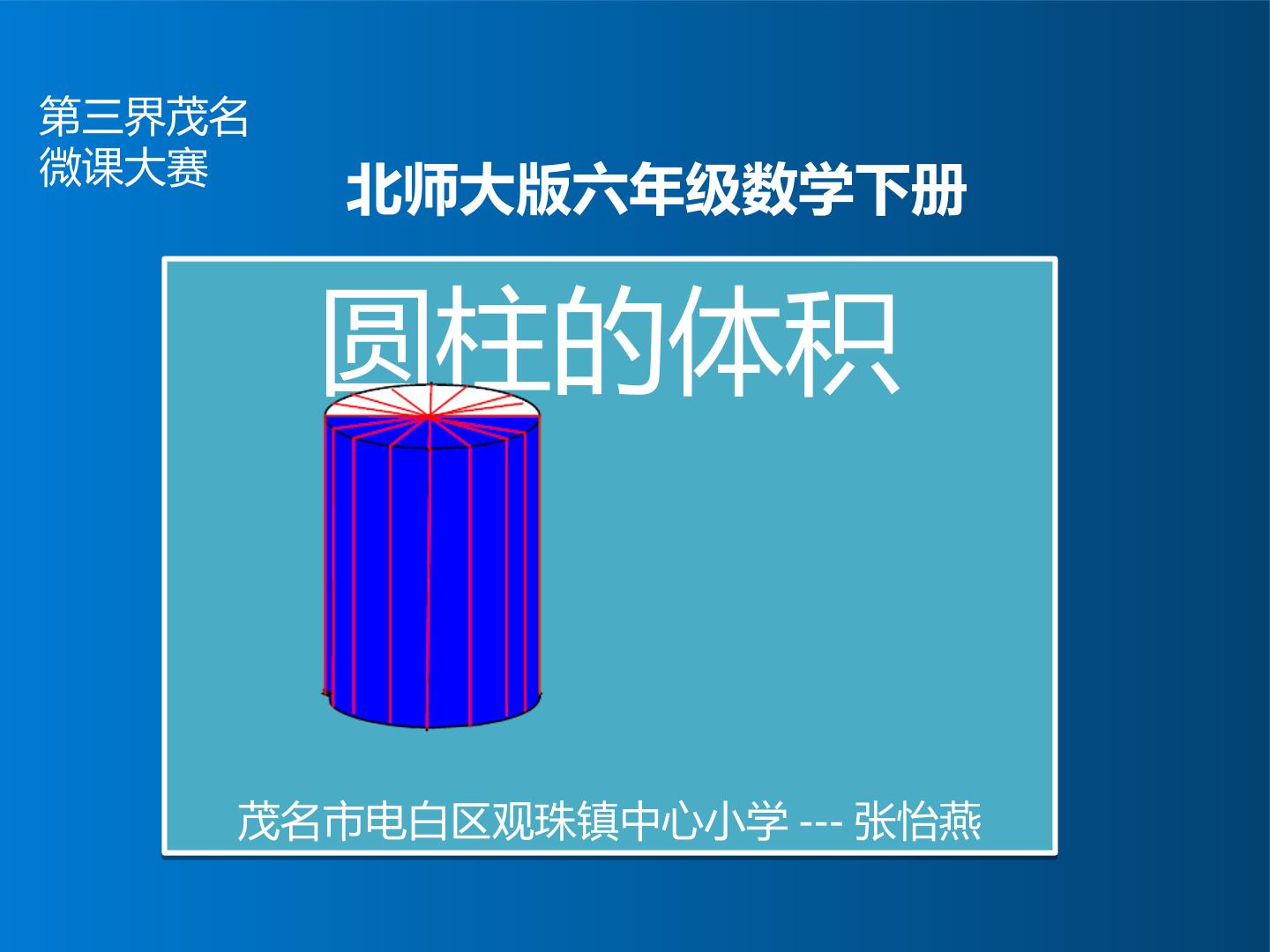 第三界茂名
微课大赛

北师大版六年级数学下册

圆柱的体积

茂名市电白区观珠镇中心小学 --- 张怡燕